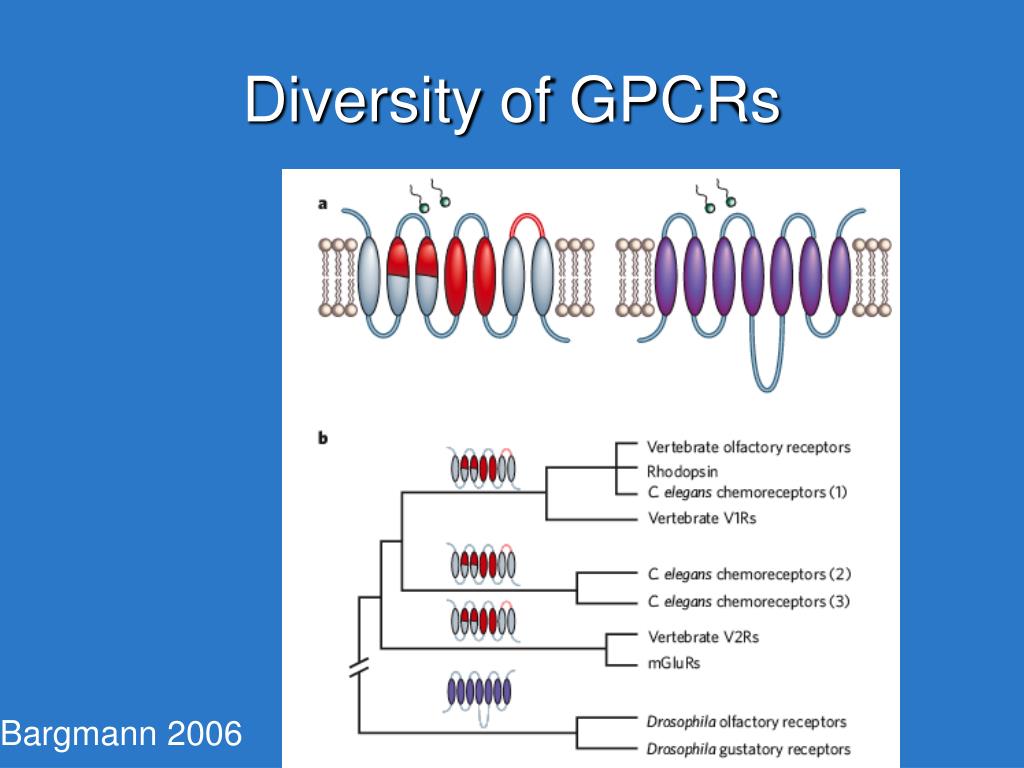 Diversity of GPCRs

a

b

Vertebrate olfactory receptors
Rhodopsin
C. elegans chemoreceptors (1)
Vertebrate V1Rs
C. elegans chemoreceptors (2)
C. elegans chemoreceptors (3)
Vertebrate V2Rs
mGluRs
Drosophila olfactory receptors
Drosophila gustatory receptors

Bargmann 2006